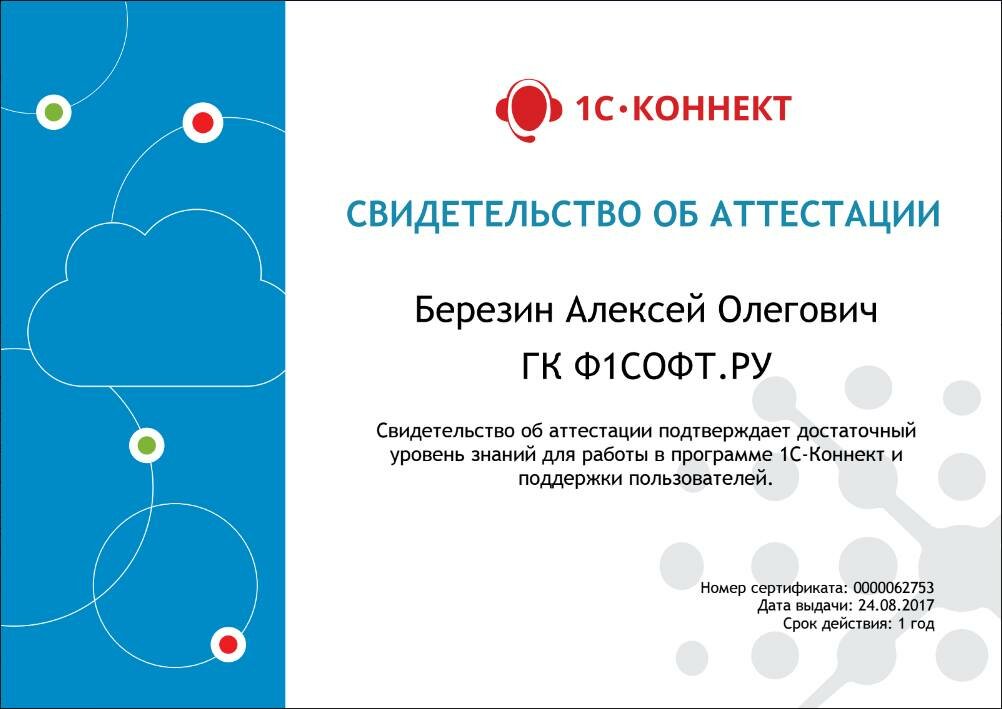 1С·КОННЕКТ

СВИДЕТЕЛЬСТВО ОБ АТТЕСТАЦИИ

Березин Алексей Олегович

ГК Ф1СОФТ.РУ

Свидетельство об аттестации подтверждает достаточный уровень знаний для работы в программе 1С-Коннект и поддержки пользователей.

Номер сертификата: 0000062753
Дата выдачи: 24.08.2017
Срок действия: 1 год